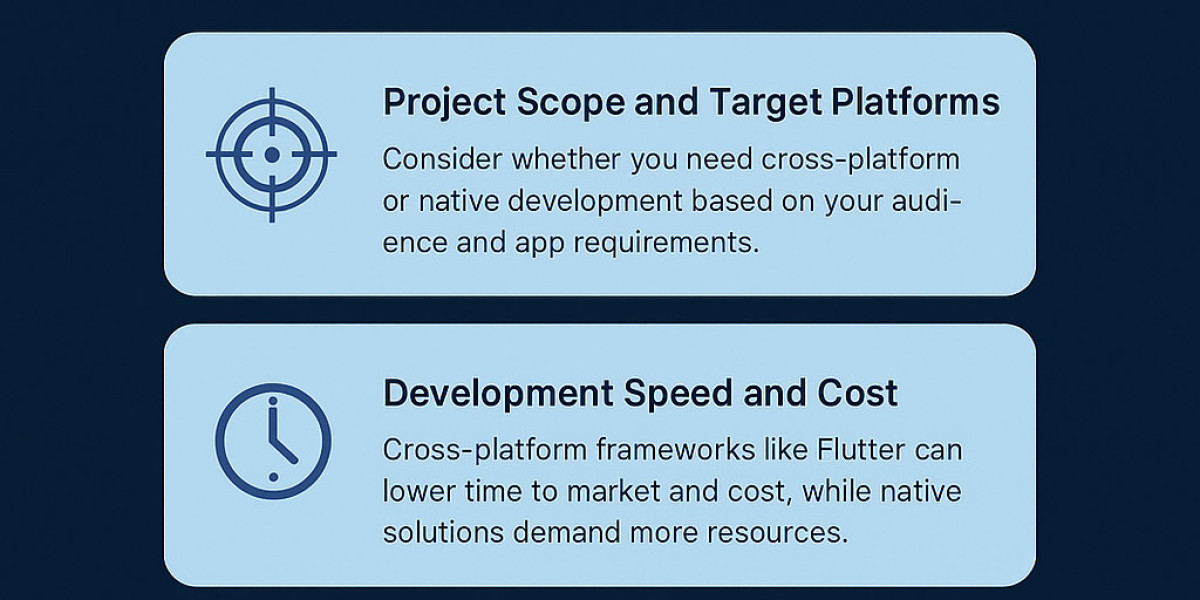 Project Scope and Target Platforms

Consider whether you need cross-platform or native development based on your audience and app requirements.

Development Speed and Cost

Cross-platform frameworks like Flutter can lower time to market and cost, while native solutions demand more resources.